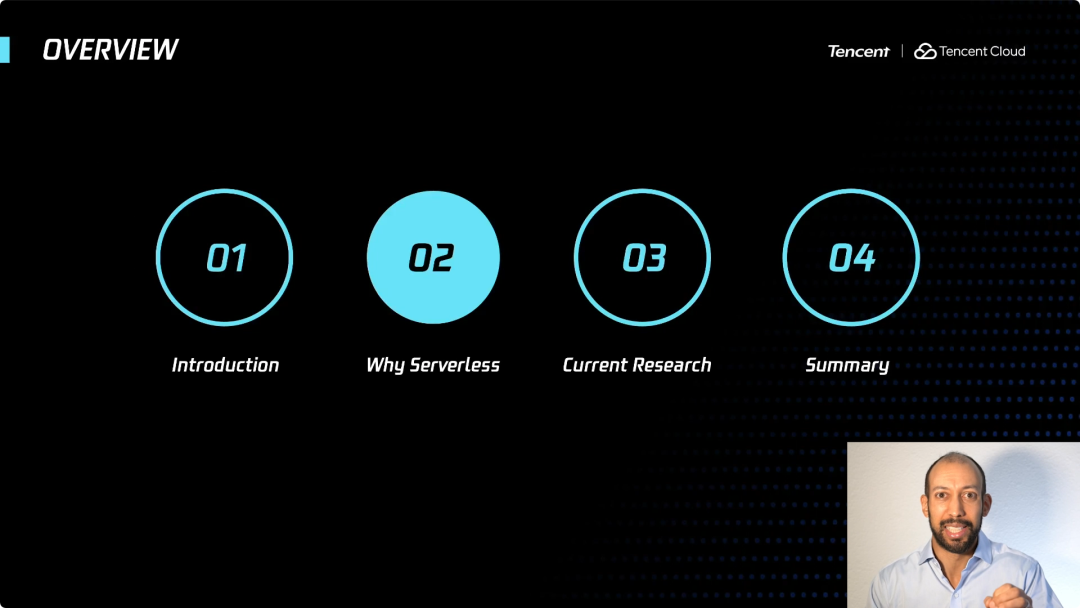 OVERVIEW

Tencent | Tencent Cloud

01
Introduction

02
Why Serverless

03
Current Research

04
Summary